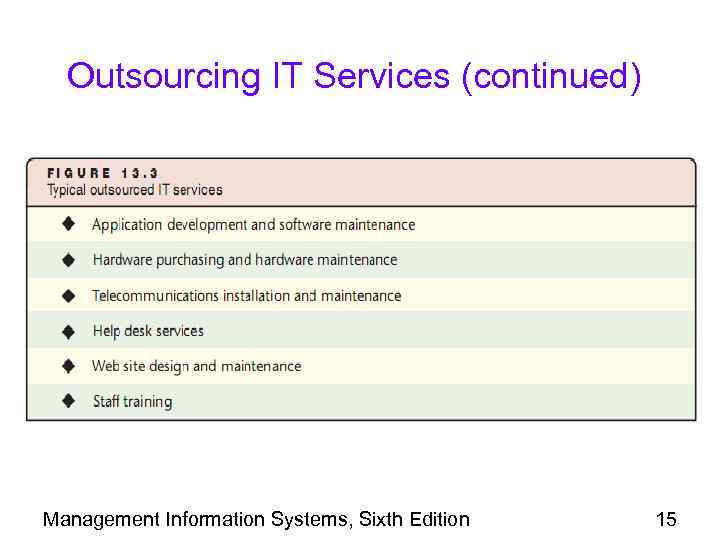 Outsourcing IT Services (continued)

FIGURE 13.3
Typical outsourced IT services

◆ Application development and software maintenance
◆ Hardware purchasing and hardware maintenance
◆ Telecommunications installation and maintenance
◆ Help desk services
◆ Web site design and maintenance
◆ Staff training

Management Information Systems, Sixth Edition

15